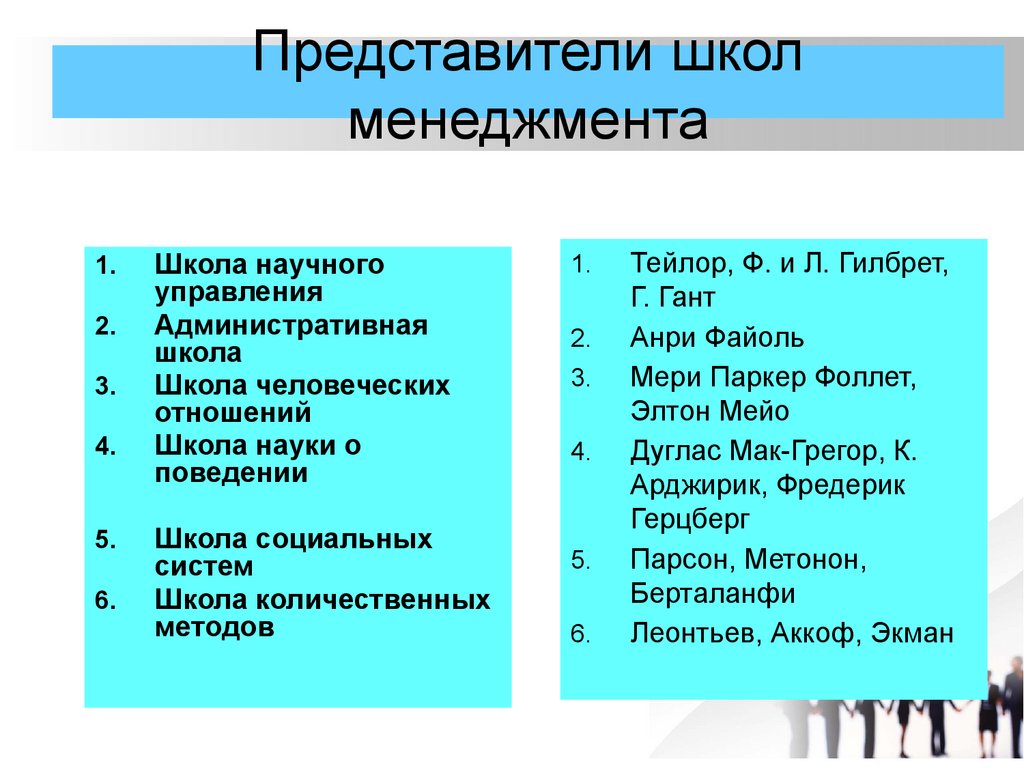 Представители школ менеджмента

1. Школа научного управления
2. Административная школа
3. Школа человеческих отношений
4. Школа науки о поведении
5. Школа социальных систем
6. Школа количественных методов

1. Тейлор, Ф. и Л. Гилбрет, Г. Гант
2. Анри Файоль
3. Мери Паркер Фоллет, Элтон Мейо
4. Дуглас Мак-Грегор, К. Арджирик, Фредерик Герцберг
5. Парсон, Метонон, Берталанфи
6. Леонтьев, Аккоф, Экман